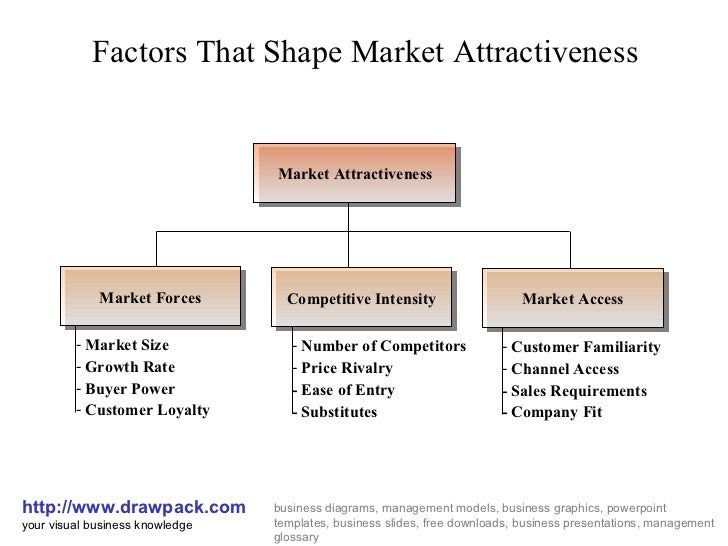 Factors That Shape Market Attractiveness

Market Attractiveness

Market Forces

- Market Size
- Growth Rate
- Buyer Power
- Customer Loyalty

Competitive Intensity

- Number of Competitors
- Price Rivalry
- Ease of Entry
- Substitutes

Market Access

- Customer Familiarity
- Channel Access
- Sales Requirements
- Company Fit

http://www.drawpack.com
your visual business knowledge

business diagrams, management models, business graphics, powerpoint templates, business slides, free downloads, business presentations, management glossary